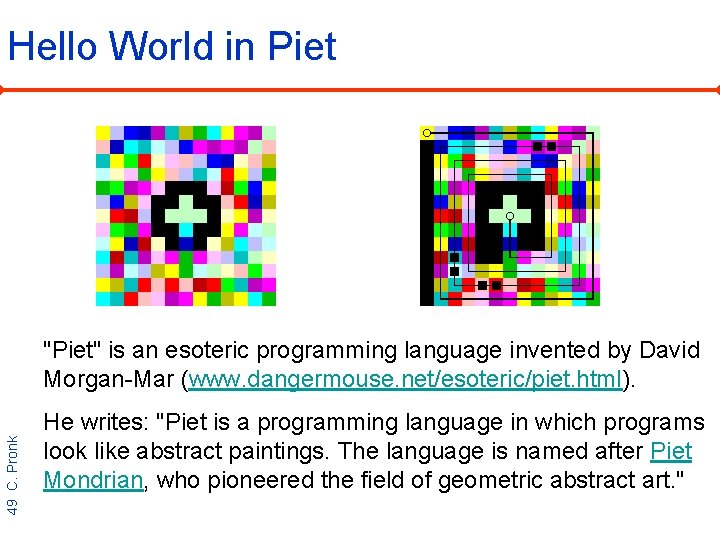 Hello World in Piet

"Piet" is an esoteric programming language invented by David Morgan-Mar (www.dangermouse.net/esoteric/piet.html).

He writes: "Piet is a programming language in which programs look like abstract paintings. The language is named after Piet Mondrian, who pioneered the field of geometric abstract art."

49 C. Pronk